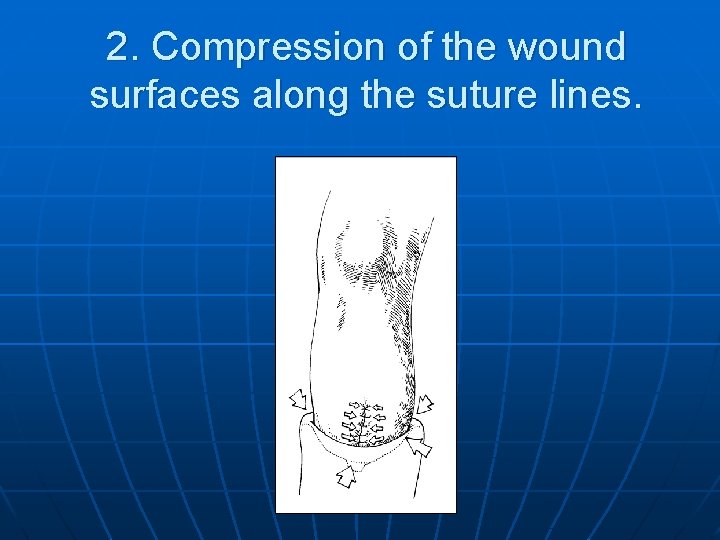 2. Compression of the wound surfaces along the suture lines.